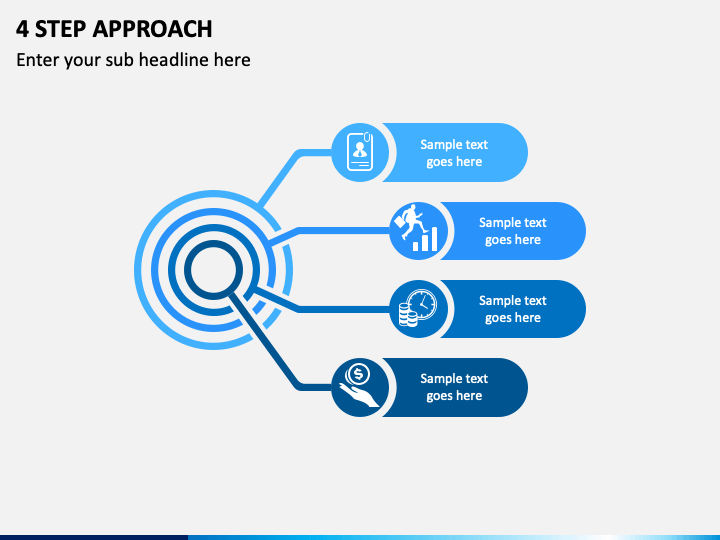 4 STEP APPROACH

Enter your sub headline here

Sample text goes here

Sample text goes here

Sample text goes here

Sample text goes here